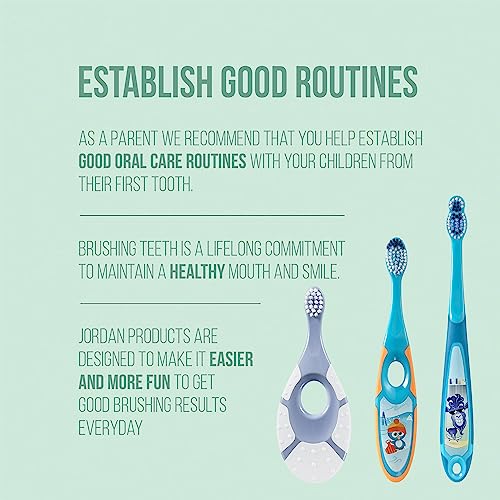 ESTABLISH GOOD ROUTINES

AS A PARENT WE RECOMMEND THAT YOU HELP ESTABLISH GOOD ORAL CARE ROUTINES WITH YOUR CHILDREN FROM THEIR FIRST TOOTH.

BRUSHING TEETH IS A LIFELONG COMMITMENT TO MAINTAIN A HEALTHY MOUTH AND SMILE.

JORDAN PRODUCTS ARE DESIGNED TO MAKE IT EASIER AND MORE FUN TO GET GOOD BRUSHING RESULTS EVERYDAY